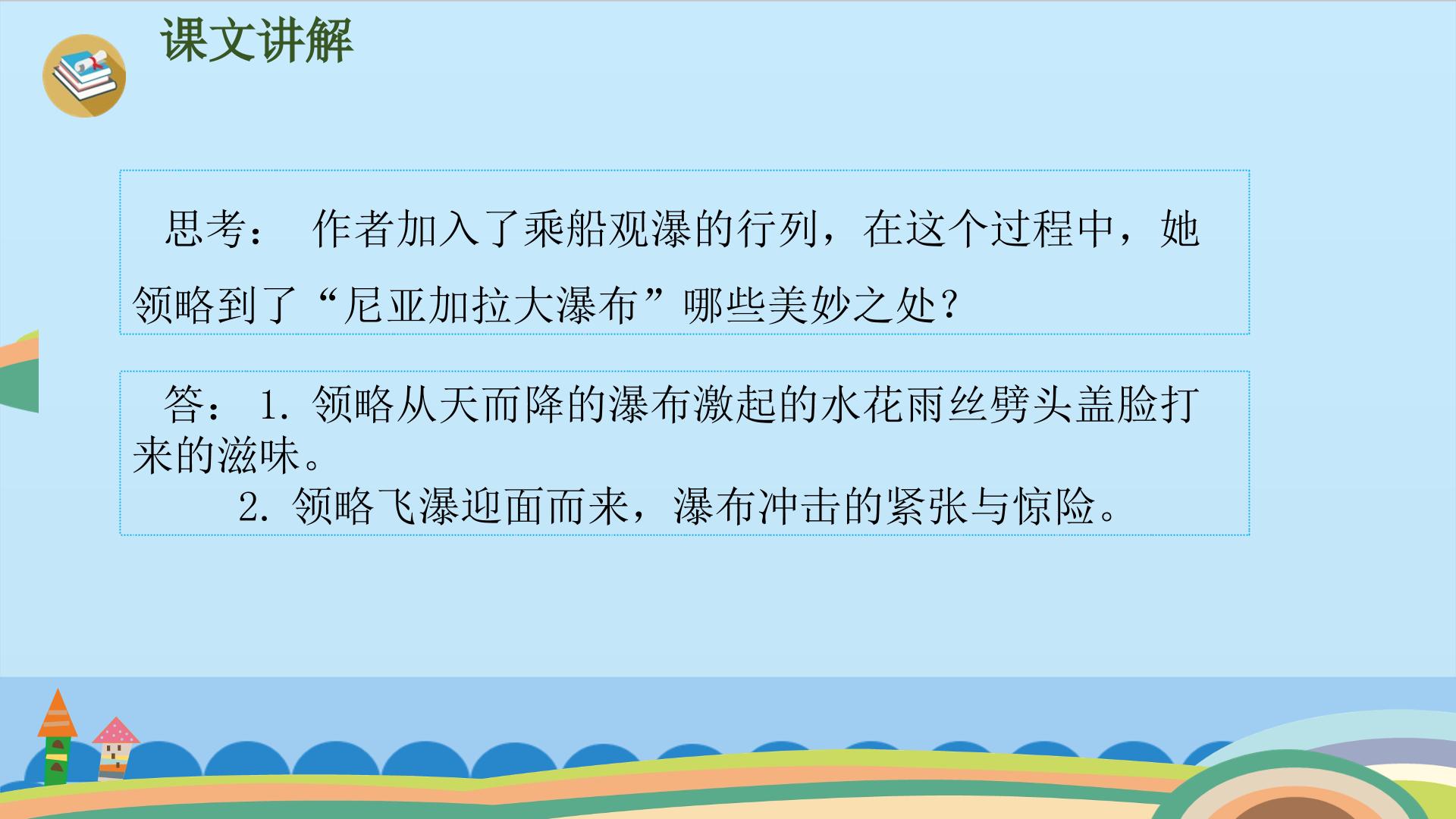 课文讲解

思考： 作者加入了乘船观瀑的行列，在这个过程中，她领略到了“尼亚加拉大瀑布”哪些美妙之处？

答： 1. 领略从天而降的瀑布激起的水花雨丝劈头盖脸打来的滋味。
2. 领略飞瀑迎面而来，瀑布冲击的紧张与惊险。